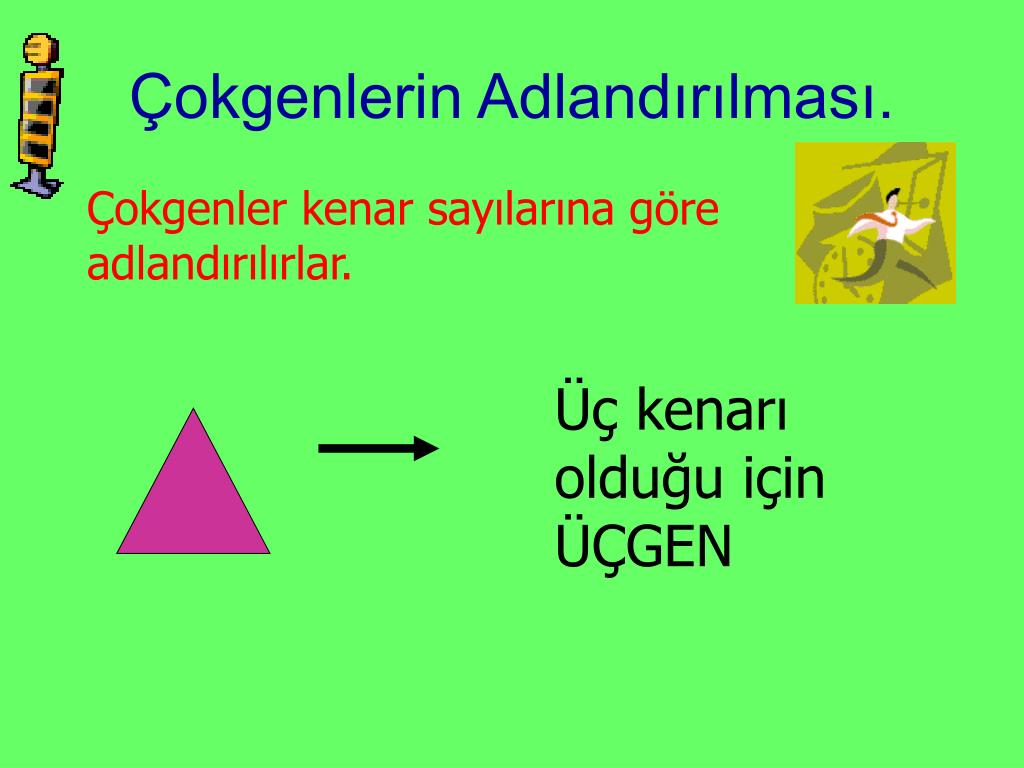 Çokgenlerin Adlandırılması.

Çokgenler kenar sayılarına göre adlandırılırlar.

Üç kenarı olduğu için ÜÇGEN